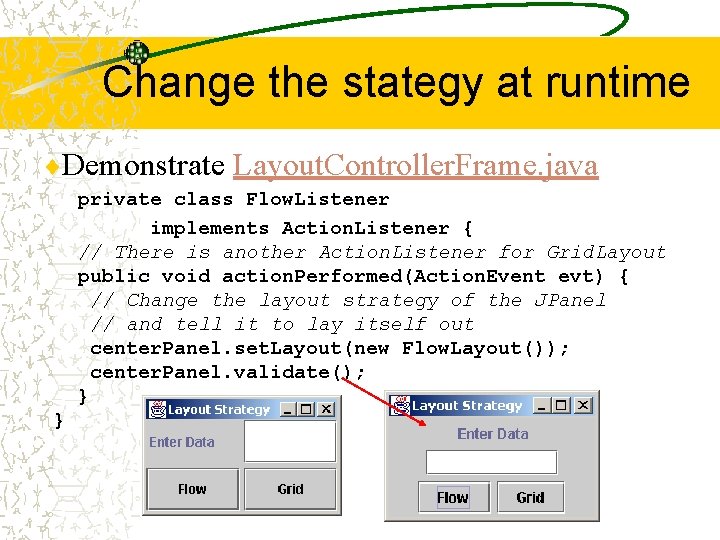 Change the stategy at runtime

Demonstrate LayoutControllerFrame.java

private class FlowListener
        implements ActionListener {
// There is another ActionListener for GridLayout
public void actionPerformed(ActionEvent evt) {
  // Change the layout strategy of the JPanel
  // and tell it to lay itself out
  centerPanel.setLayout(new FlowLayout());
  centerPanel.validate();
}
}

Layout Strategy
Enter Data
Flow
Grid

Layout Strategy
Enter Data
Flow
Grid